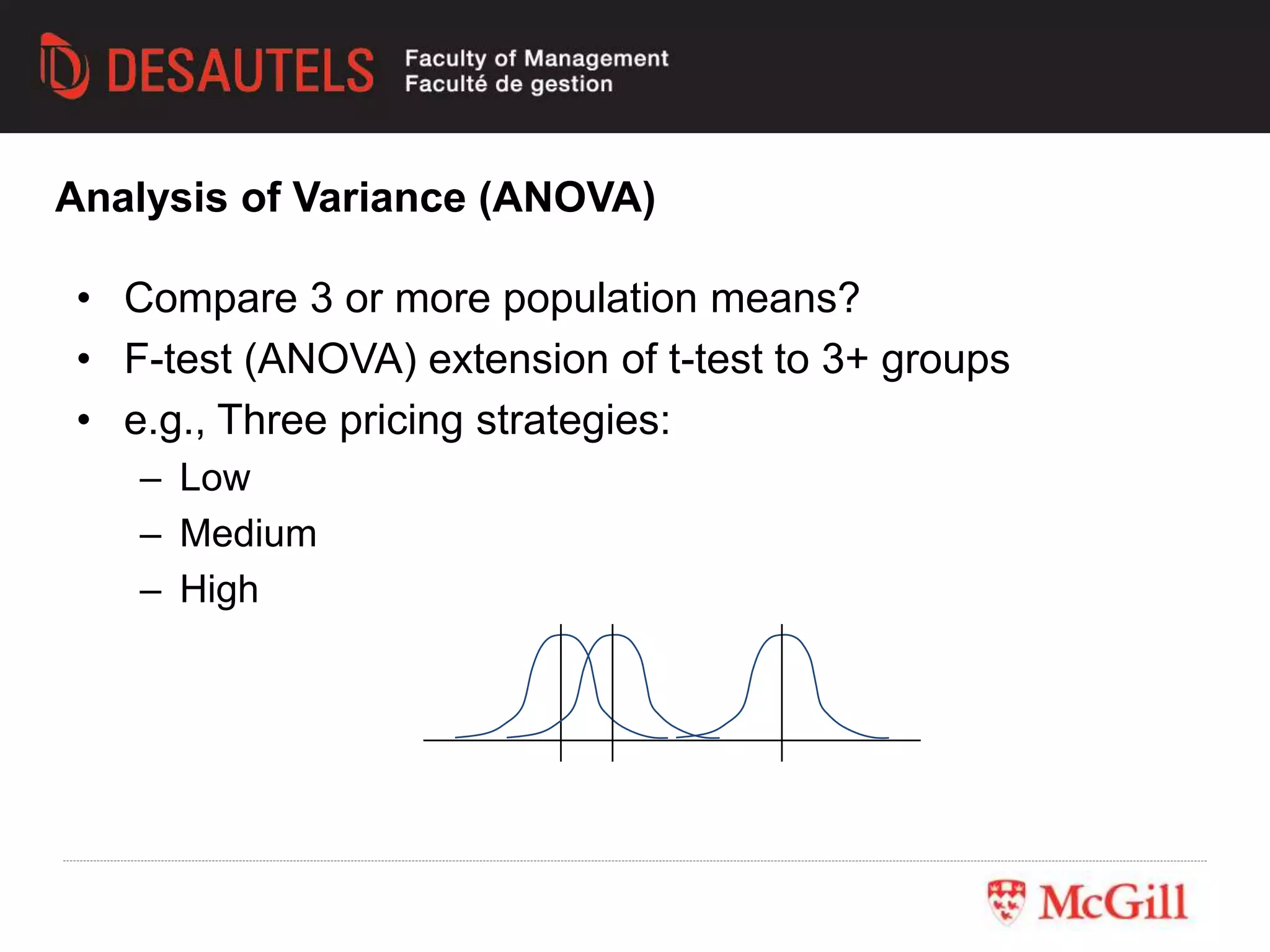 DESAUTELS Faculty of Management
Faculté de gestion

Analysis of Variance (ANOVA)

• Compare 3 or more population means?
• F-test (ANOVA) extension of t-test to 3+ groups
• e.g., Three pricing strategies:
– Low
– Medium
– High

McGill